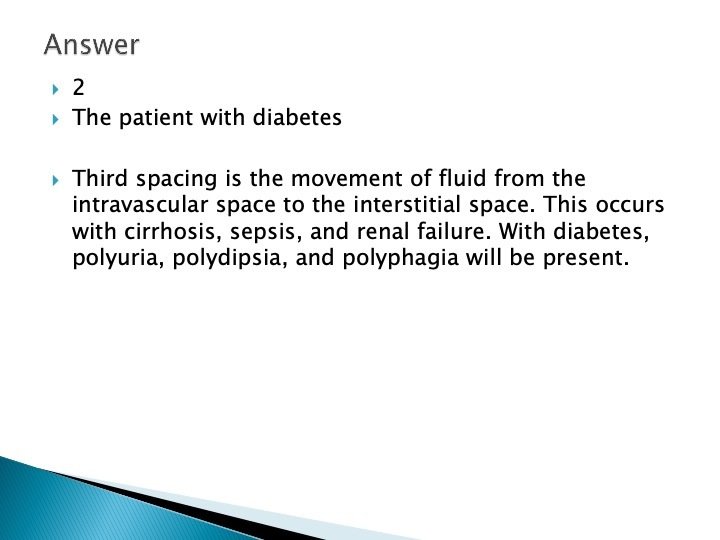 Answer

2

The patient with diabetes

Third spacing is the movement of fluid from the intravascular space to the interstitial space. This occurs with cirrhosis, sepsis, and renal failure. With diabetes, polyuria, polydipsia, and polyphagia will be present.